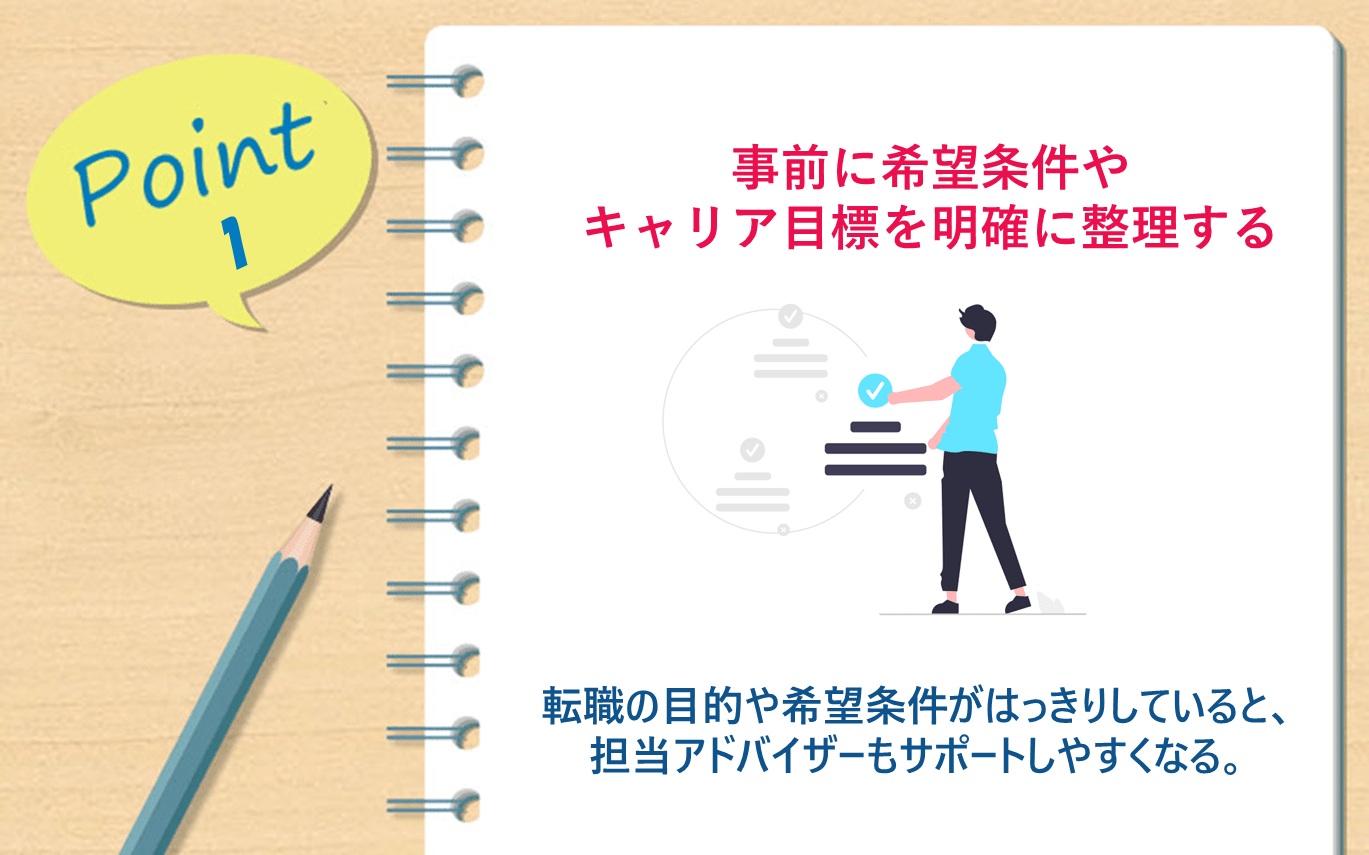 Point 1

事前に希望条件や
キャリア目標を明確に整理する

転職の目的や希望条件がはっきりしていると、
担当アドバイザーもサポートしやすくなる。